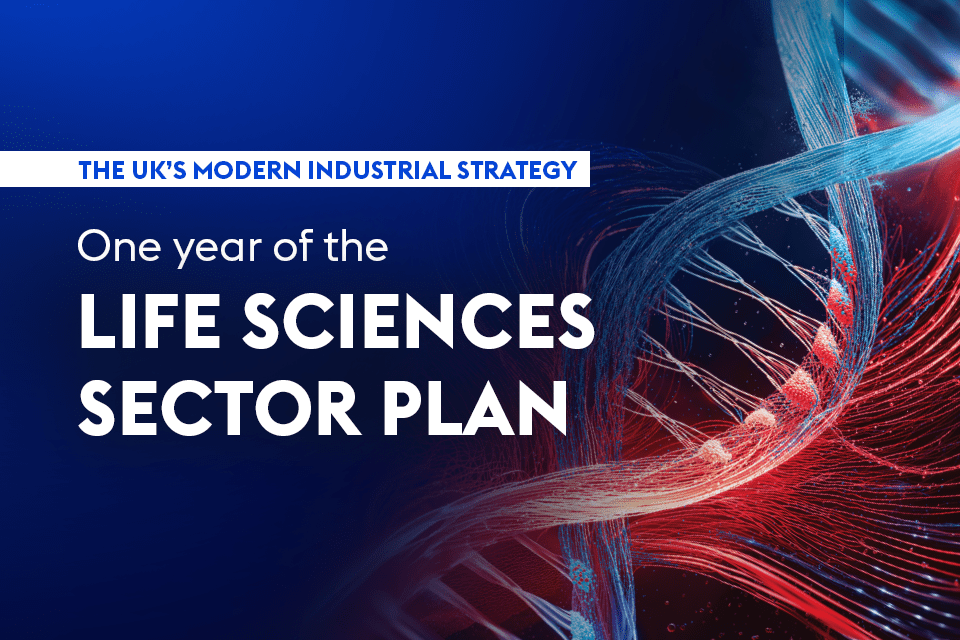 THE UK'S MODERN INDUSTRIAL STRATEGY

One year of the

LIFE SCIENCES SECTOR PLAN